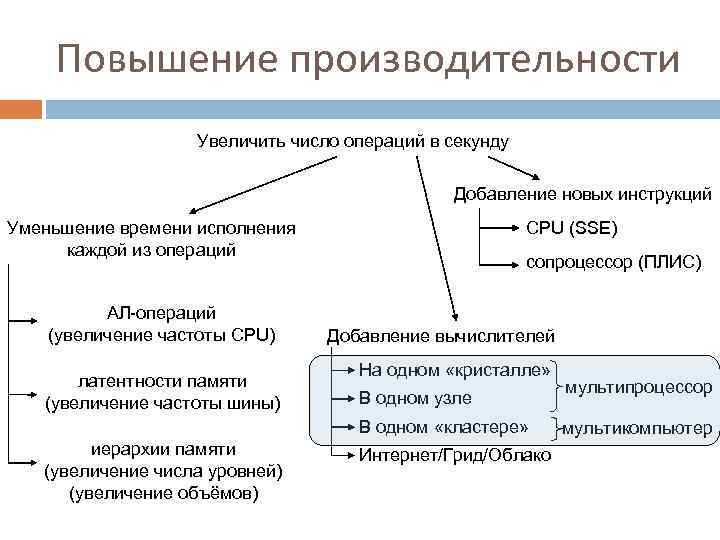 Повышение производительности

Увеличить число операций в секунду

Уменьшение времени исполнения каждой из операций

АЛ-операций (увеличение частоты CPU)

латентности памяти (увеличение частоты шины)

иерархии памяти (увеличение числа уровней) (увеличение объёмов)

Добавление новых инструкций

CPU (SSE)

сопроцессор (ПЛИС)

Добавление вычислителей

На одном «кристалле»

В одном узле

мультипроцессор

В одном «кластере»

мультикомпьютер

Интернет/Грид/Облако